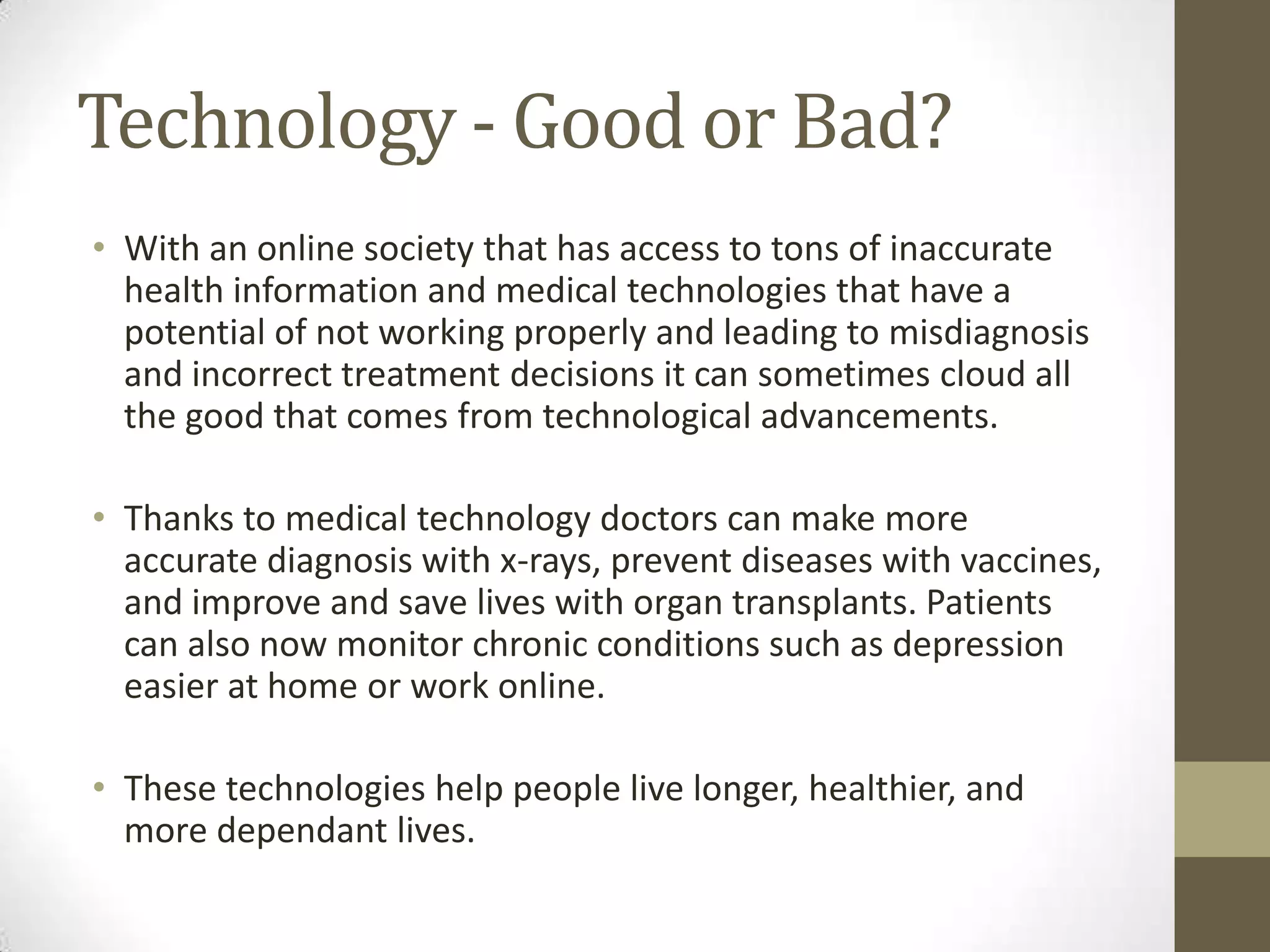 Technology - Good or Bad?

• With an online society that has access to tons of inaccurate health information and medical technologies that have a potential of not working properly and leading to misdiagnosis and incorrect treatment decisions it can sometimes cloud all the good that comes from technological advancements.

• Thanks to medical technology doctors can make more accurate diagnosis with x-rays, prevent diseases with vaccines, and improve and save lives with organ transplants. Patients can also now monitor chronic conditions such as depression easier at home or work online.

• These technologies help people live longer, healthier, and more dependant lives.